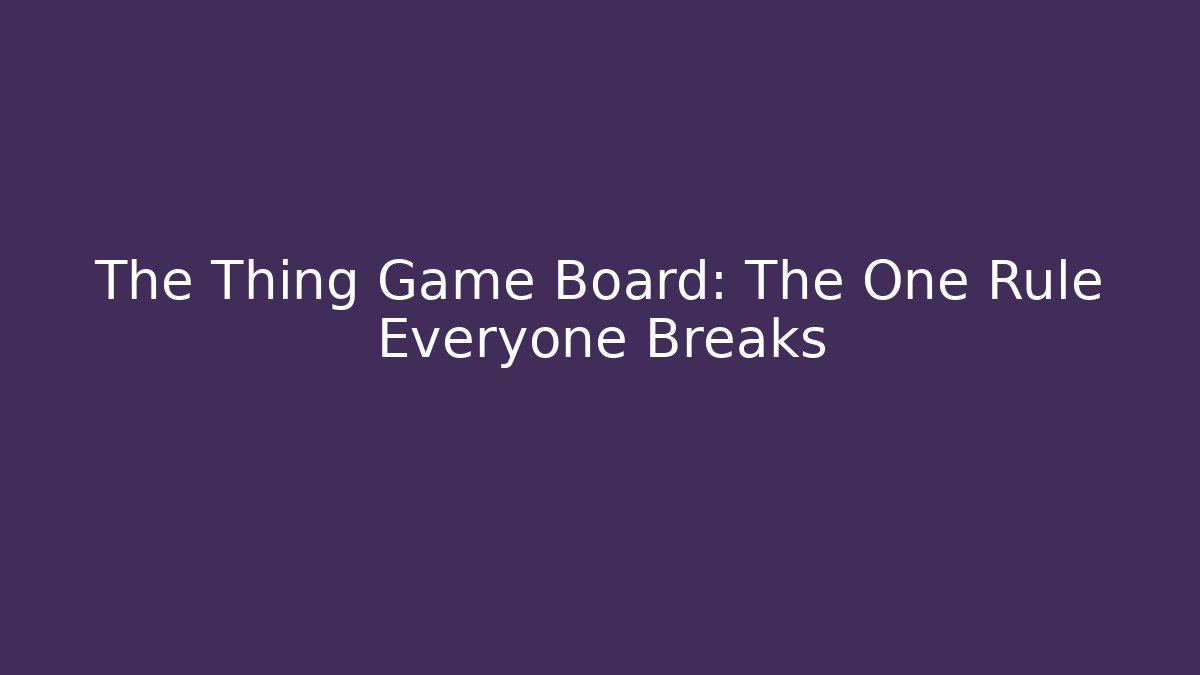 The Thing Game Board: The One Rule Everyone Breaks